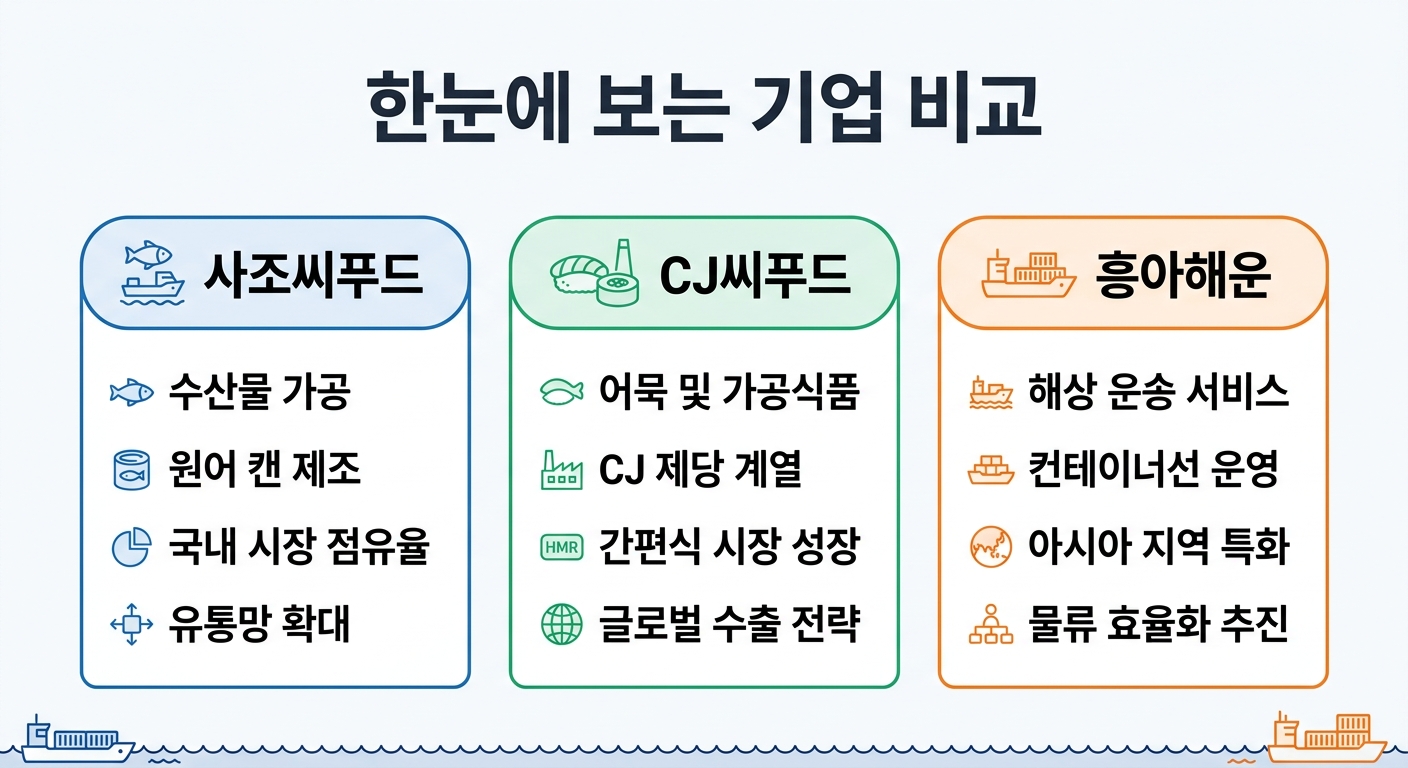 한눈에 보는 기업 비교

사조씨푸드

수산물 가공

원어 캔 제조

국내 시장 점유율

유통망 확대

CJ씨푸드

어묵 및 가공식품

CJ 제당 계열

HMR 간편식 시장 성장

글로벌 수출 전략

흥아해운

해상 운송 서비스

컨테이너선 운영

아시아 지역 특화

물류 효율화 추진